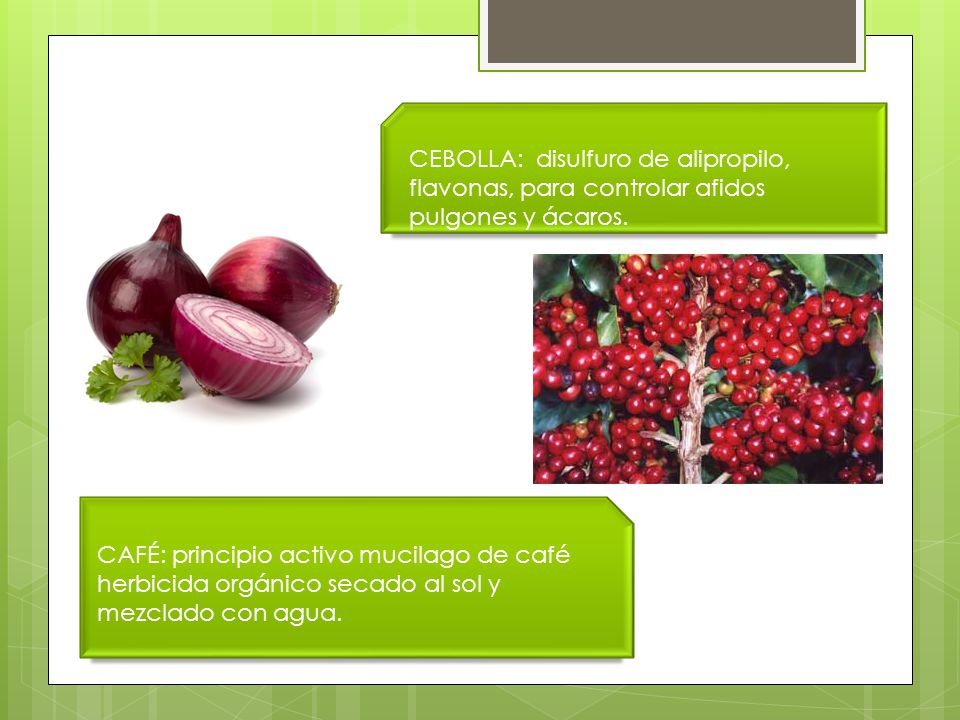 CEBOLLA: disulfuro de alipropilo, flavonas, para controlar afidos pulgones y ácaros.

CAFÉ: principio activo mucilago de café herbicida orgánico secado al sol y mezclado con agua.